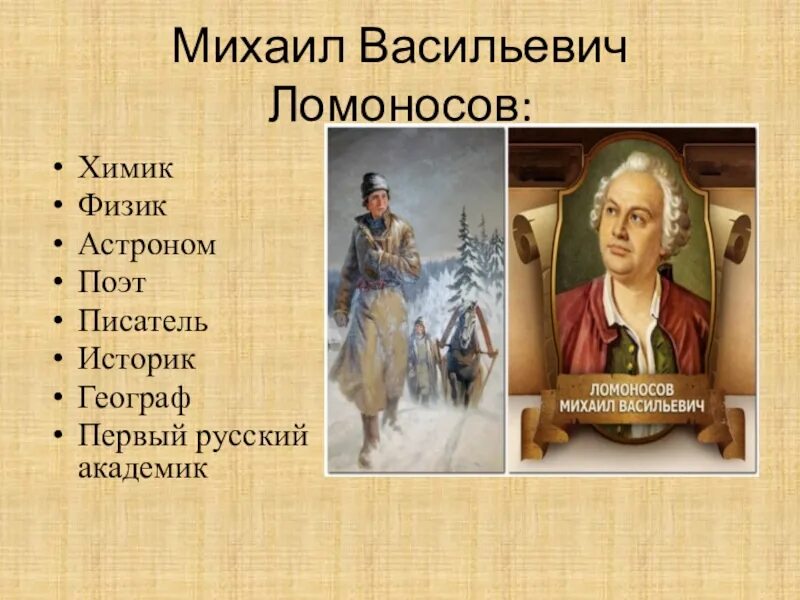 Михаил Васильевич Ломоносов:

• Химик
• Физик
• Астроном
• Поэт
• Писатель
• Историк
• Географ
• Первый русский академик

ЛОМОНОСОВ
МИХАИЛ ВАСИЛЬЕВИЧ